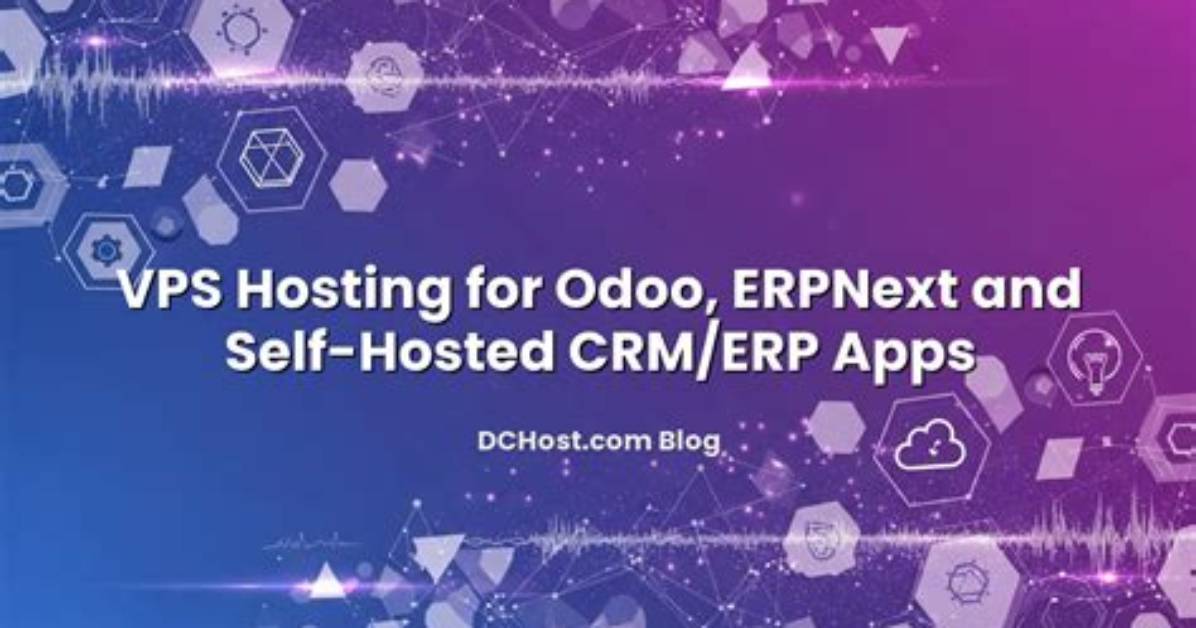 VPS Hosting for Odoo, ERPNext and Self-Hosted CRM/ERP Apps

DCHost.com Blog